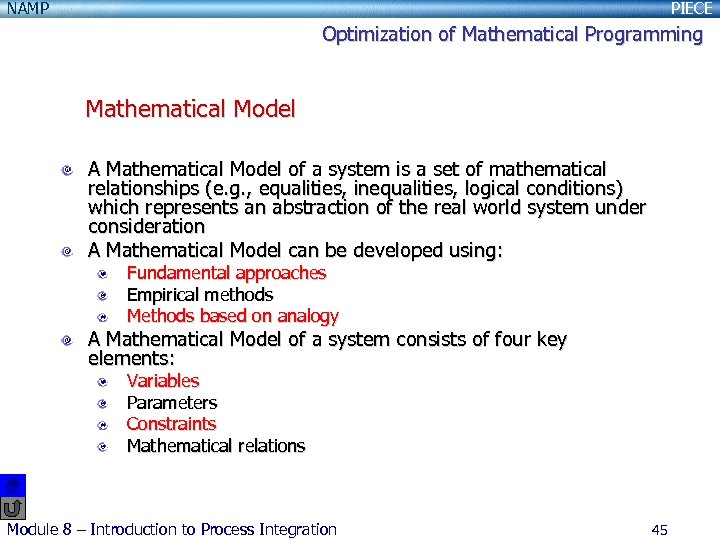 NAMP

PIECE

Optimization of Mathematical Programming

Mathematical Model

A Mathematical Model of a system is a set of mathematical relationships (e.g., equalities, inequalities, logical conditions) which represents an abstraction of the real world system under consideration

A Mathematical Model can be developed using:

Fundamental approaches

Empirical methods

Methods based on analogy

A Mathematical Model of a system consists of four key elements:

Variables

Parameters

Constraints

Mathematical relations

Module 8 – Introduction to Process Integration

45